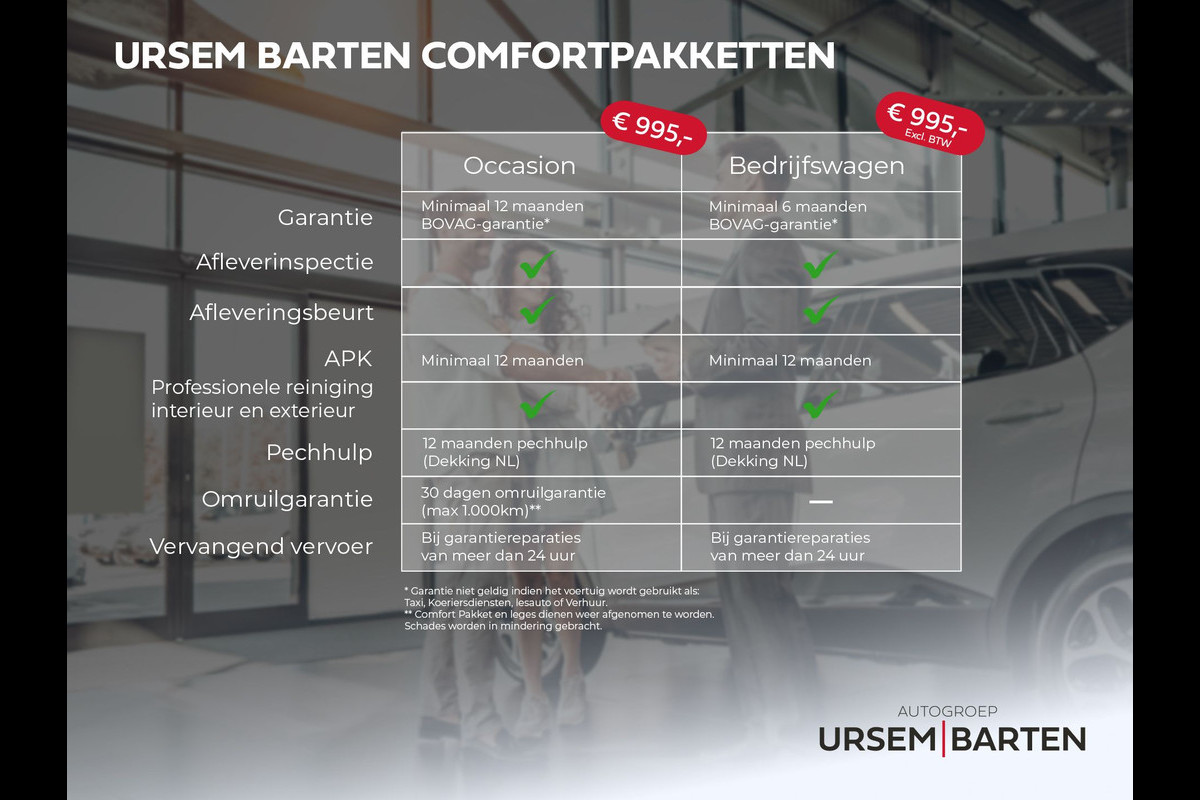 URSEM BARTEN COMFORTPAKKETTEN

€ 995,-

€ 995,- Excl. BTW

| | Occasion | Bedrijfswagen |
|---|---|---|
| Garantie | Minimaal 12 maanden BOVAG-garantie* | Minimaal 6 maanden BOVAG-garantie* |
| Afleverinspectie | ✓ | ✓ |
| Afleveringsbeurt | ✓ | ✓ |
| APK | Minimaal 12 maanden | Minimaal 12 maanden |
| Professionele reiniging interieur en exterieur | ✓ | ✓ |
| Pechhulp | 12 maanden pechhulp (Dekking NL) | 12 maanden pechhulp (Dekking NL) |
| Omruilgarantie | 30 dagen omruilgarantie (max 1.000km)** | — |
| Vervangend vervoer | Bij garantiereparaties van meer dan 24 uur | Bij garantiereparaties van meer dan 24 uur |

* Garantie niet geldig indien het voertuig wordt gebruikt als: Taxi, Koeriersdiensten, lesauto of Verhuur.
** Comfort Pakket en leges dienen weer afgenomen te worden. Schades worden in mindering gebracht.

AUTOGROEP
URSEM | BARTEN